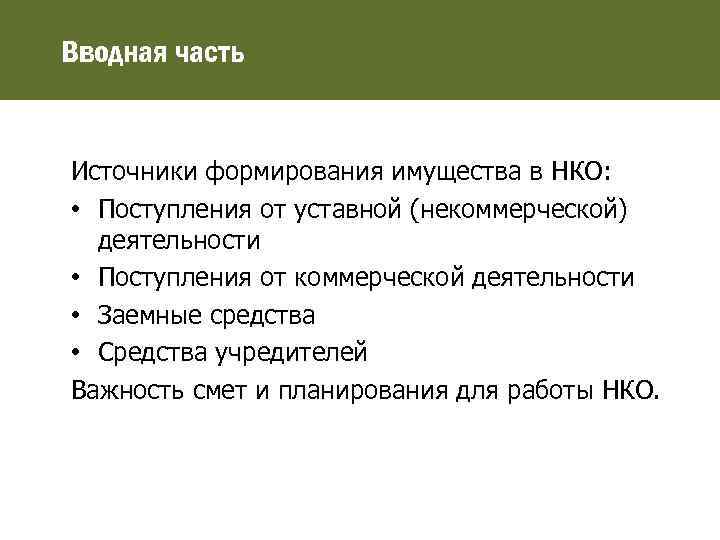 Вводная часть

Источники формирования имущества в НКО:

• Поступления от уставной (некоммерческой) деятельности
• Поступления от коммерческой деятельности
• Заемные средства
• Средства учредителей

Важность смет и планирования для работы НКО.